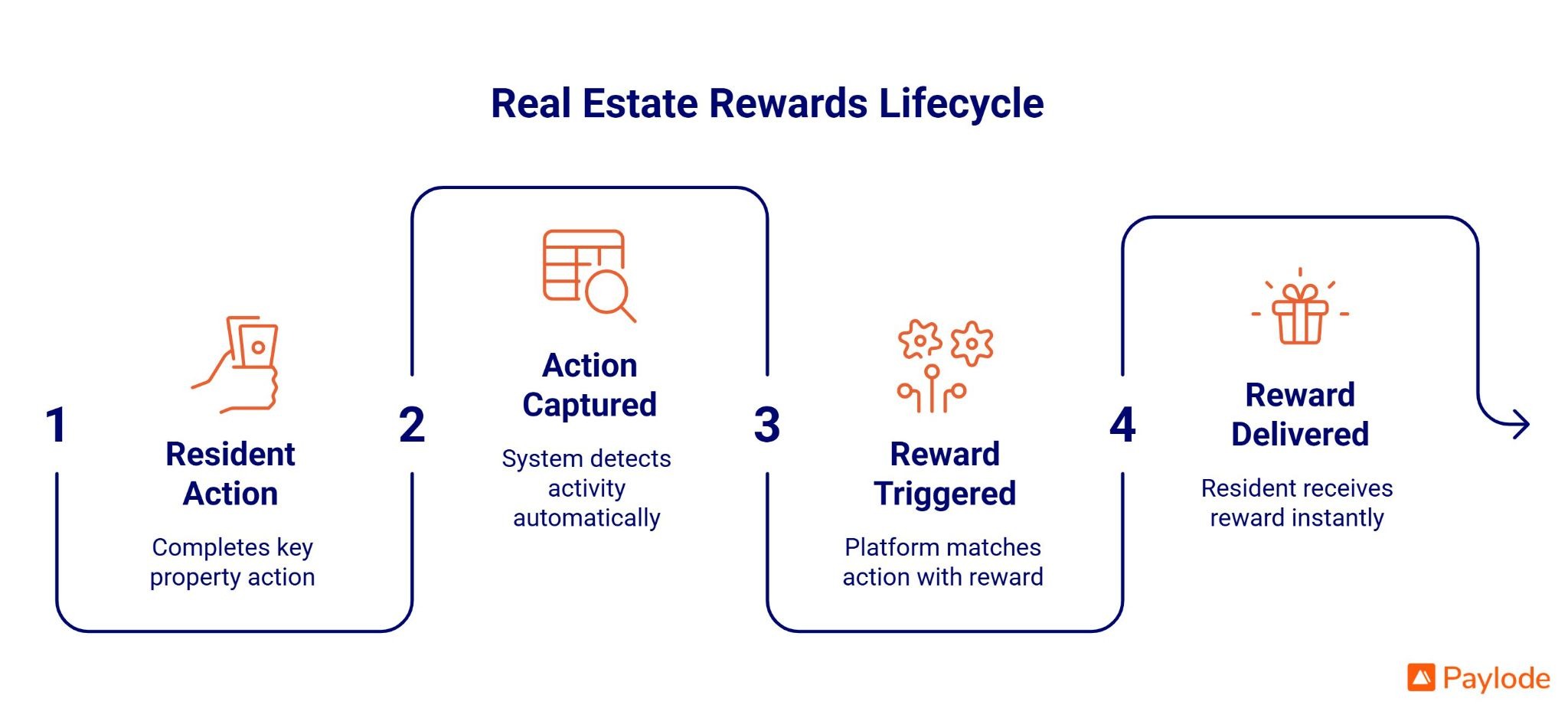 Real Estate Rewards Lifecycle

1

Resident Action

Completes key property action

2

Action Captured

System detects activity automatically

3

Reward Triggered

Platform matches action with reward

4

Reward Delivered

Resident receives reward instantly

Paylode